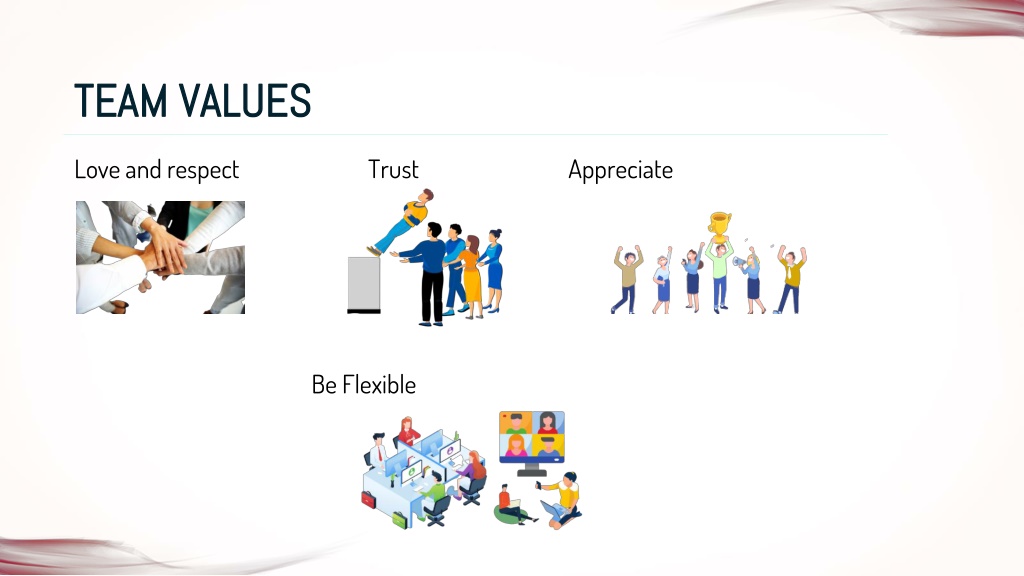 TEAM VALUES

Love and respect

Trust

Appreciate

Be Flexible